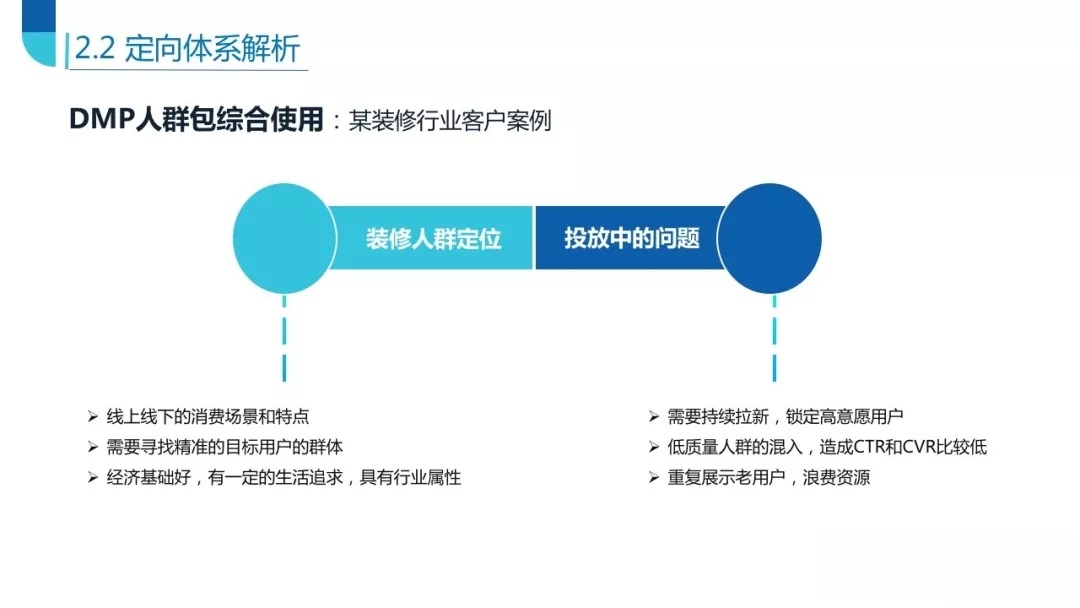 2.2 定向体系解析

DMP人群包综合使用：某装修行业客户案例

装修人群定位

投放中的问题

➢ 线上线下的消费场景和特点
➢ 需要寻找精准的目标用户的群体
➢ 经济基础好，有一定的生活追求，具有行业属性

➢ 需要持续拉新，锁定高意愿用户
➢ 低质量人群的混入，造成CTR和CVR比较低
➢ 重复展示老用户，浪费资源